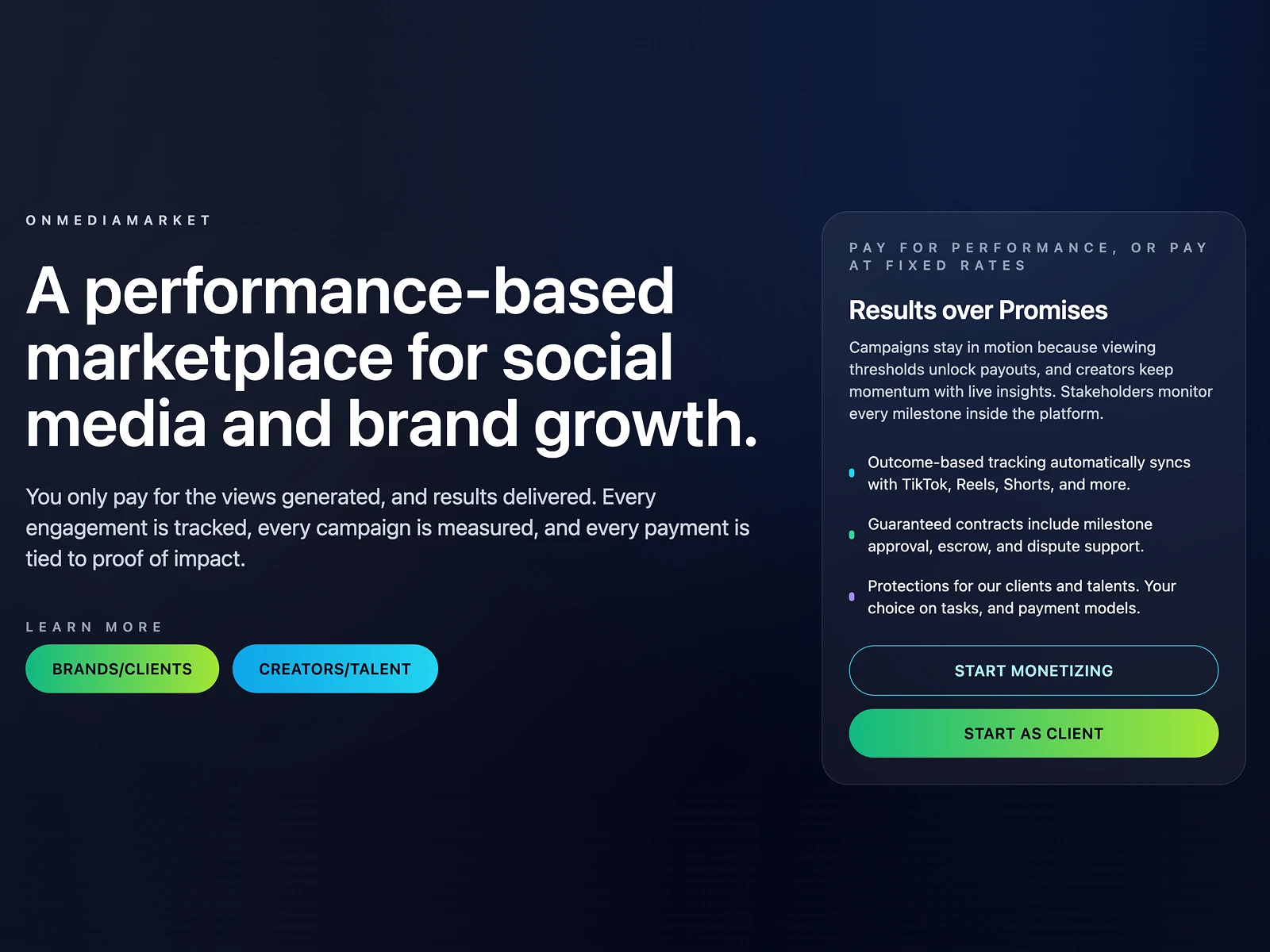 ONMEDIAMARKET

A performance-based marketplace for social media and brand growth.

You only pay for the views generated, and results delivered. Every engagement is tracked, every campaign is measured, and every payment is tied to proof of impact.

LEARN MORE

BRANDS/CLIENTS

CREATORS/TALENT

PAY FOR PERFORMANCE, OR PAY AT FIXED RATES

Results over Promises

Campaigns stay in motion because viewing thresholds unlock payouts, and creators keep momentum with live insights. Stakeholders monitor every milestone inside the platform.

Outcome-based tracking automatically syncs with TikTok, Reels, Shorts, and more.

Guaranteed contracts include milestone approval, escrow, and dispute support.

Protections for our clients and talents. Your choice on tasks, and payment models.

START MONETIZING

START AS CLIENT